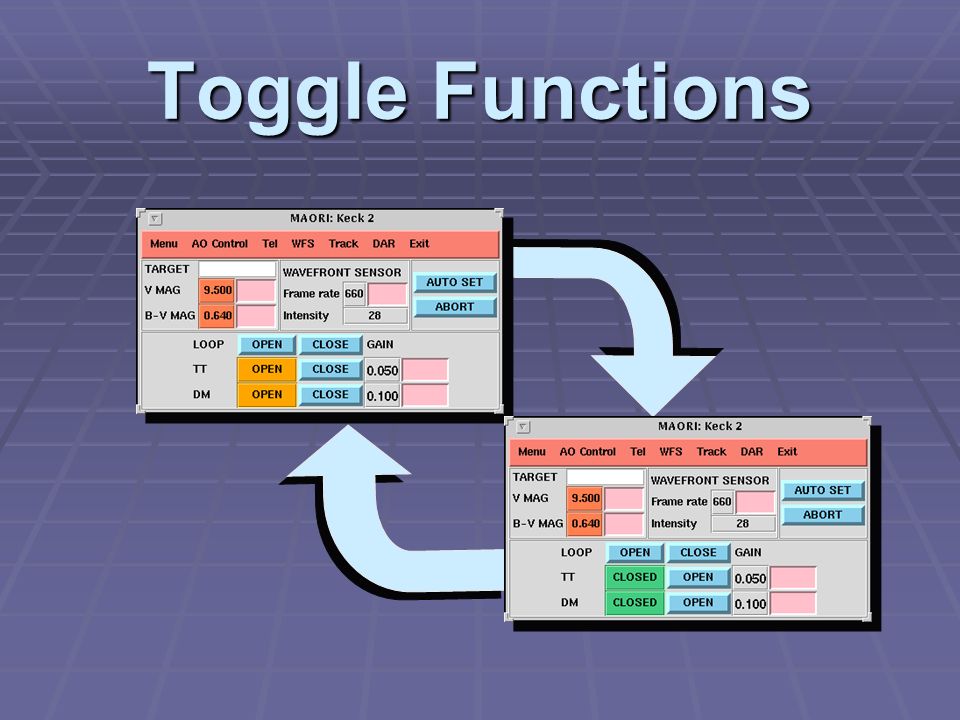 Toggle Functions

MAORI: Keck 2

Menu AO Control Tel WFS Track DAR Exit

TARGET
V MAG 9.500
B-V MAG 0.640

WAVEFRONT SENSOR
Frame rate 660
Intensity 28

AUTO SET
ABORT

LOOP OPEN CLOSE GAIN
TT OPEN CLOSE 0.050
DM OPEN CLOSE 0.100

MAORI: Keck 2

Menu AO Control Tel WFS Track DAR Exit

TARGET
V MAG 9.500
B-V MAG 0.640

WAVEFRONT SENSOR
Frame rate 660
Intensity 28

AUTO SET
ABORT

LOOP OPEN CLOSE GAIN
TT CLOSED OPEN 0.050
DM CLOSED OPEN 0.100